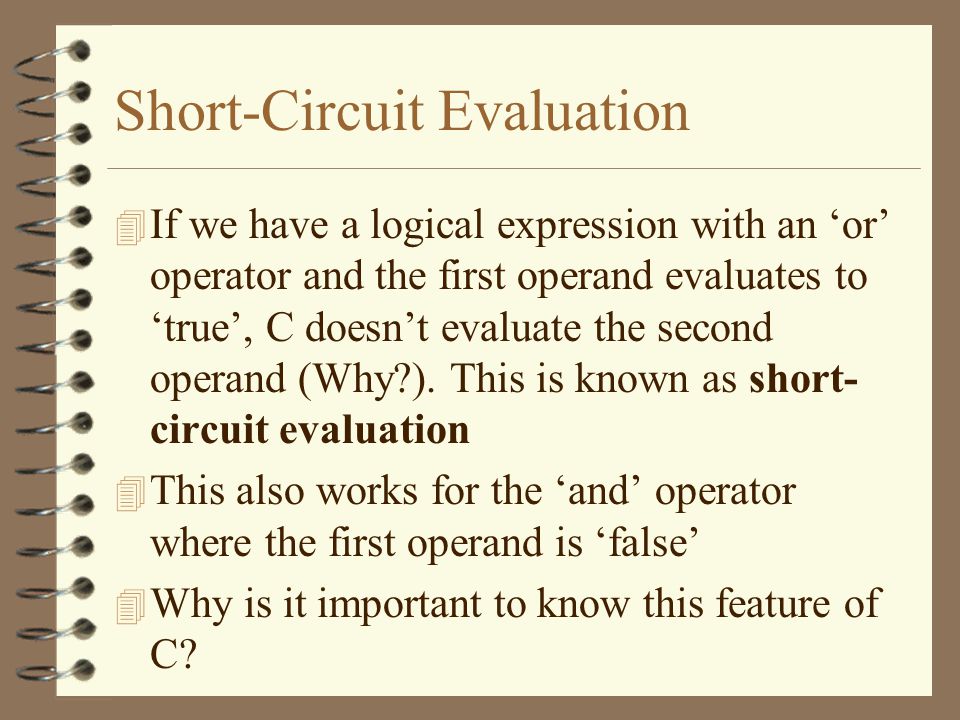 Short-Circuit Evaluation

If we have a logical expression with an ‘or’ operator and the first operand evaluates to ‘true’, C doesn’t evaluate the second operand (Why?). This is known as short-circuit evaluation

This also works for the ‘and’ operator where the first operand is ‘false’

Why is it important to know this feature of C?